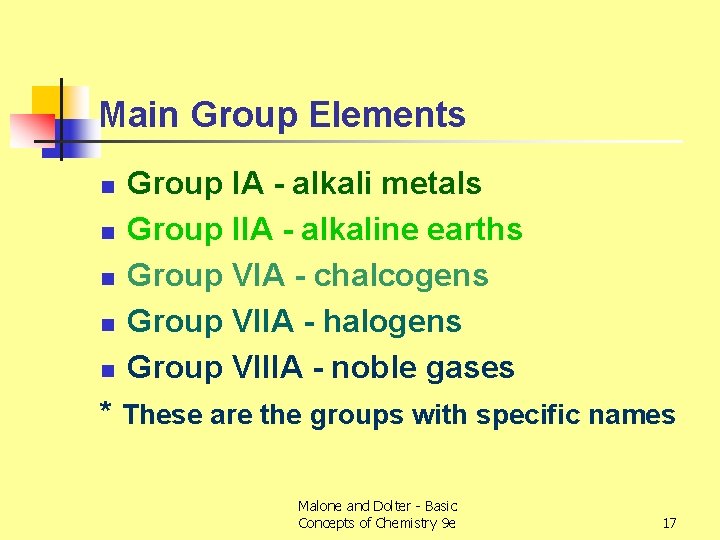 Main Group Elements

- Group IA - alkali metals
- Group IIA - alkaline earths
- Group VIA - chalcogens
- Group VIIA - halogens
- Group VIIIA - noble gases

* These are the groups with specific names

Malone and Dolter - Basic Concepts of Chemistry 9e

17